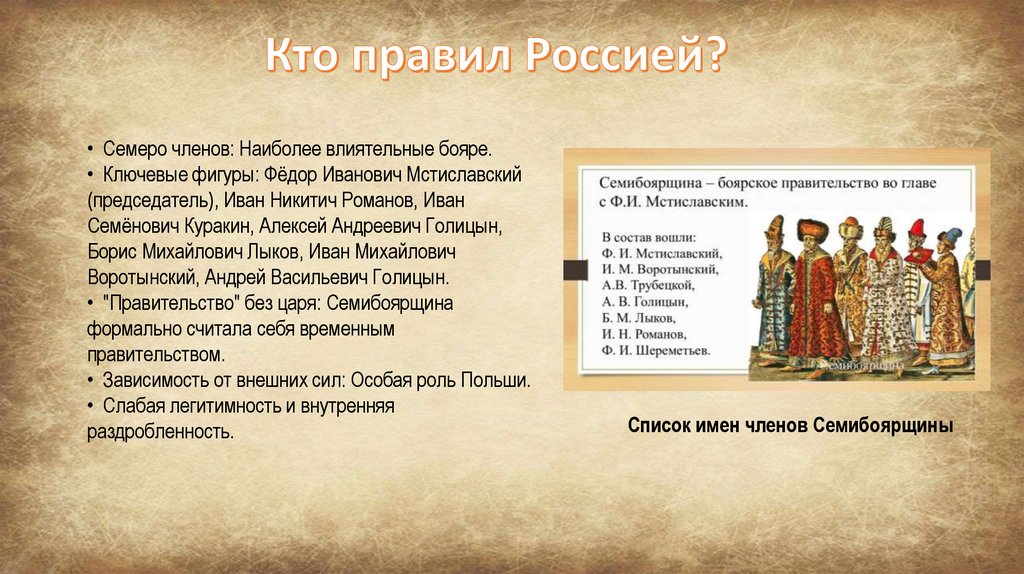 Кто правил Россией?

• Семеро членов: Наиболее влиятельные бояре.
• Ключевые фигуры: Фёдор Иванович Мстиславский (председатель), Иван Никитич Романов, Иван Семёнович Куракин, Алексей Андреевич Голицын, Борис Михайлович Лыков, Иван Михайлович Воротынский, Андрей Васильевич Голицын.
• "Правительство" без царя: Семибоярщина формально считала себя временным правительством.
• Зависимость от внешних сил: Особая роль Польши.
• Слабая легитимность и внутренняя раздробленность.

Семибоярщина – боярское правительство во главе с Ф.И. Мстиславским.

В состав вошли:
Ф. И. Мстиславский,
И. М. Воротынский,
А.В. Трубецкой,
А. В. Голицын,
Б. М. Лыков,
И. Н. Романов,
Ф. И. Шереметьев.

Список имен членов Семибоярщины